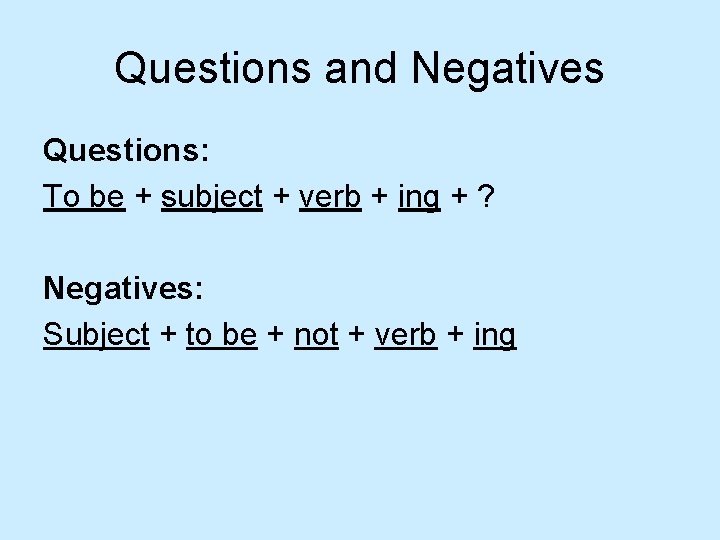 Questions and Negatives

Questions:

To be + subject + verb + ing + ?

Negatives:

Subject + to be + not + verb + ing